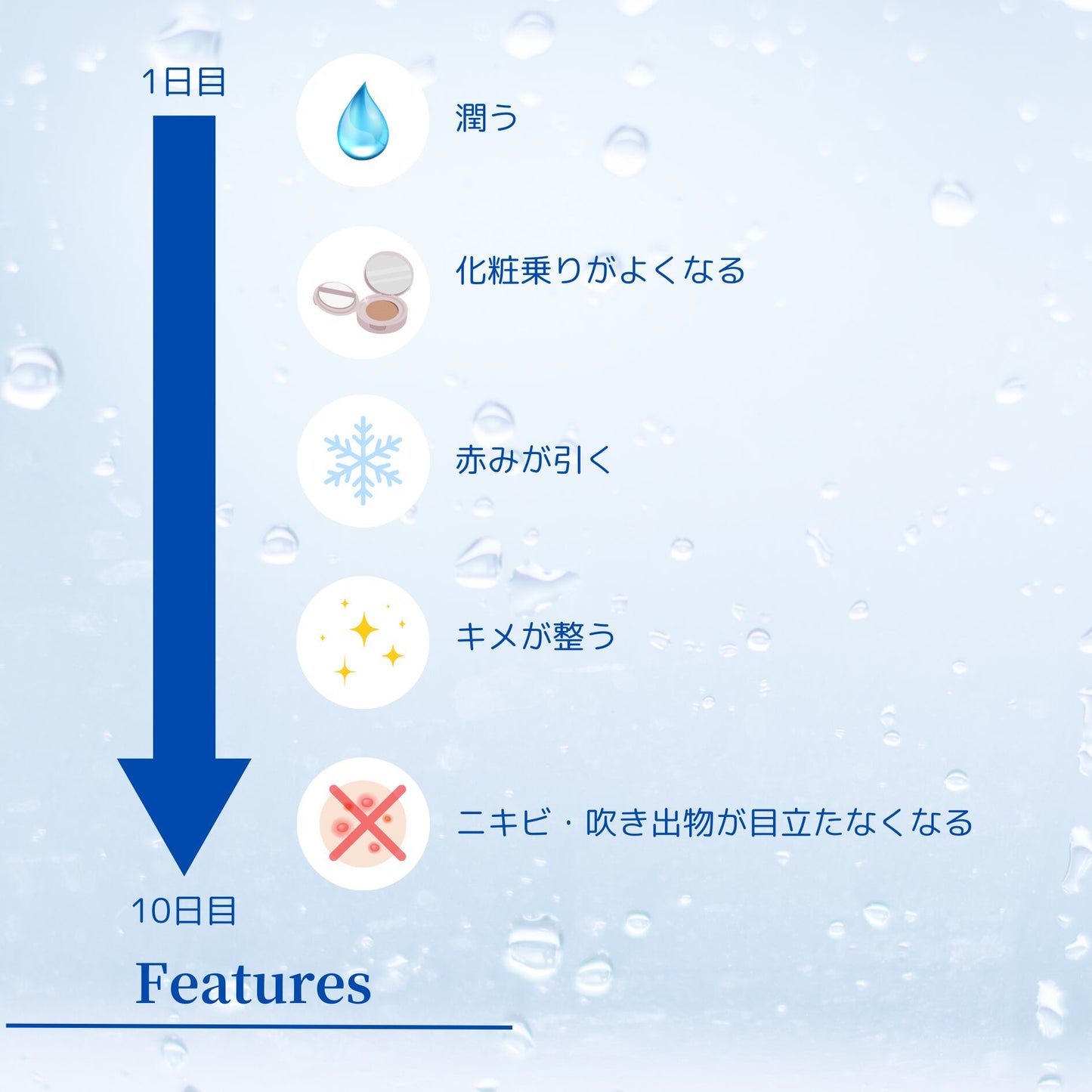 1日目

潤う

化粧乗りがよくなる

赤みが引く

キメが整う

ニキビ・吹き出物が目立たなくなる

10日目

Features